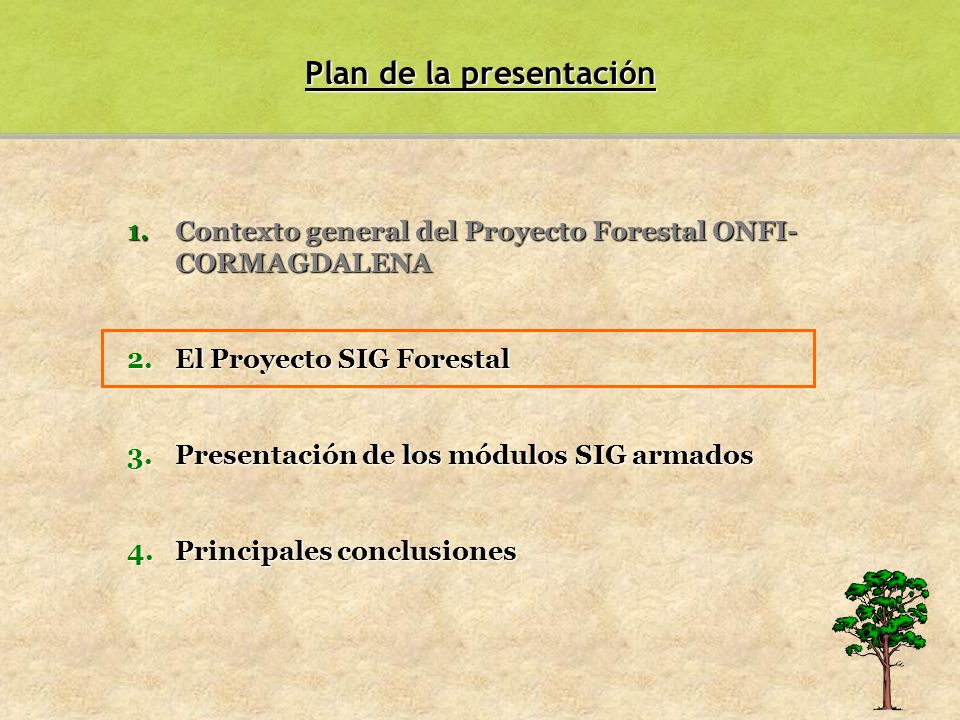 Plan de la presentación

1. Contexto general del Proyecto Forestal ONFI-CORMAGDALENA

2. El Proyecto SIG Forestal

3. Presentación de los módulos SIG armados

4. Principales conclusiones